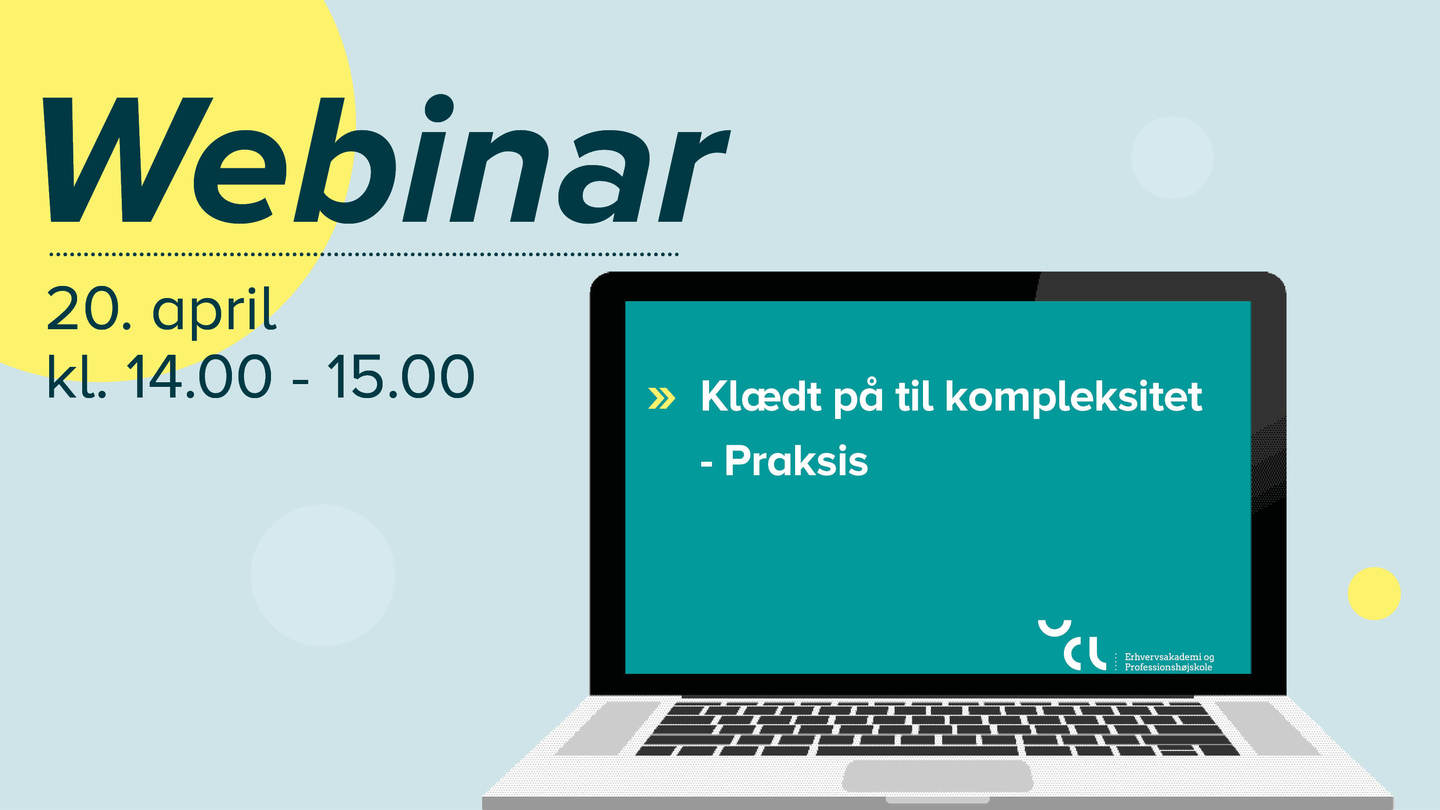 Webinar

20. april
kl. 14.00 - 15.00

» Klædt på til kompleksitet
- Praksis

UCL Erhvervsakademi og Professionshøjskole